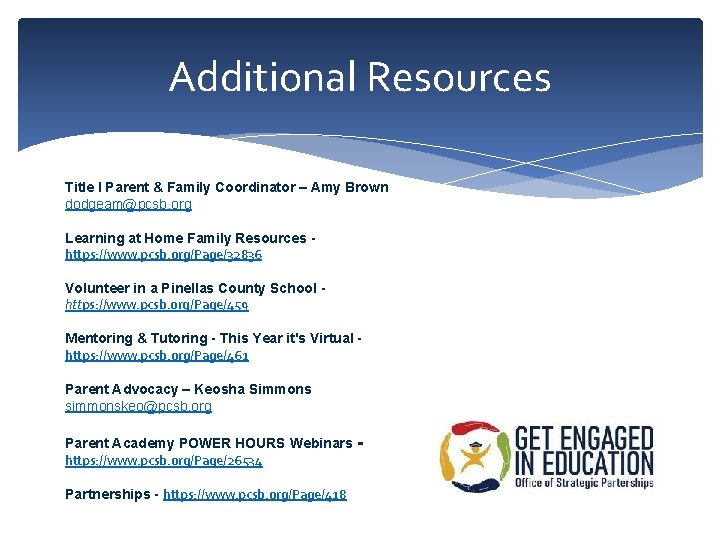 Additional Resources

Title I Parent & Family Coordinator – Amy Brown
dodgeam@pcsb.org

Learning at Home Family Resources - https://www.pcsb.org/Page/32836

Volunteer in a Pinellas County School - https://www.pcsb.org/Page/459

Mentoring & Tutoring - This Year it's Virtual - https://www.pcsb.org/Page/461

Parent Advocacy – Keosha Simmons
simmonskeo@pcsb.org

Parent Academy POWER HOURS Webinars - https://www.pcsb.org/Page/26534

Partnerships - https://www.pcsb.org/Page/418

GET ENGAGED IN EDUCATION
Office of Strategic Partnerships